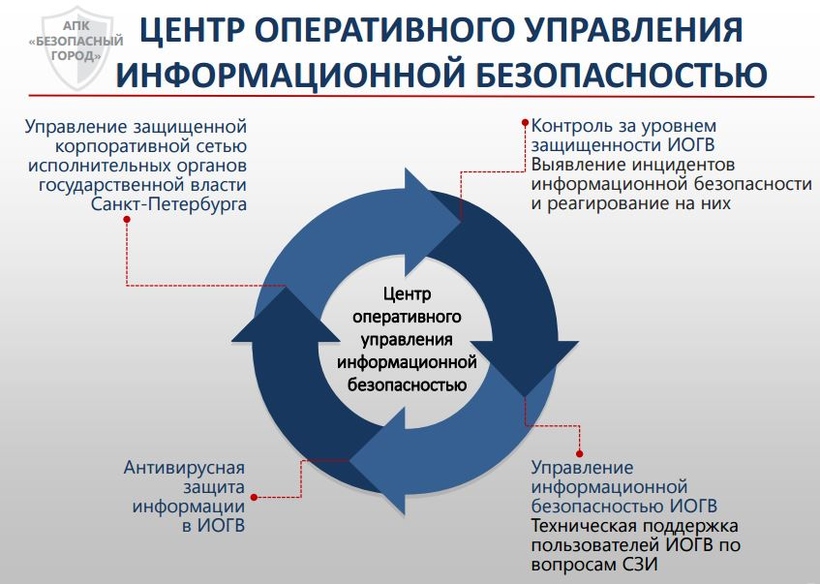 АПК «БЕЗОПАСНЫЙ ГОРОД»

ЦЕНТР ОПЕРАТИВНОГО УПРАВЛЕНИЯ ИНФОРМАЦИОННОЙ БЕЗОПАСНОСТЬЮ

Управление защищенной корпоративной сетью исполнительных органов государственной власти Санкт-Петербурга

Контроль за уровнем защищенности ИОГВ
Выявление инцидентов информационной безопасности и реагирование на них

Центр оперативного управления информационной безопасностью

Антивирусная защита информации в ИОГВ

Управление информационной безопасностью ИОГВ
Техническая поддержка пользователей ИОГВ по вопросам СЗИ